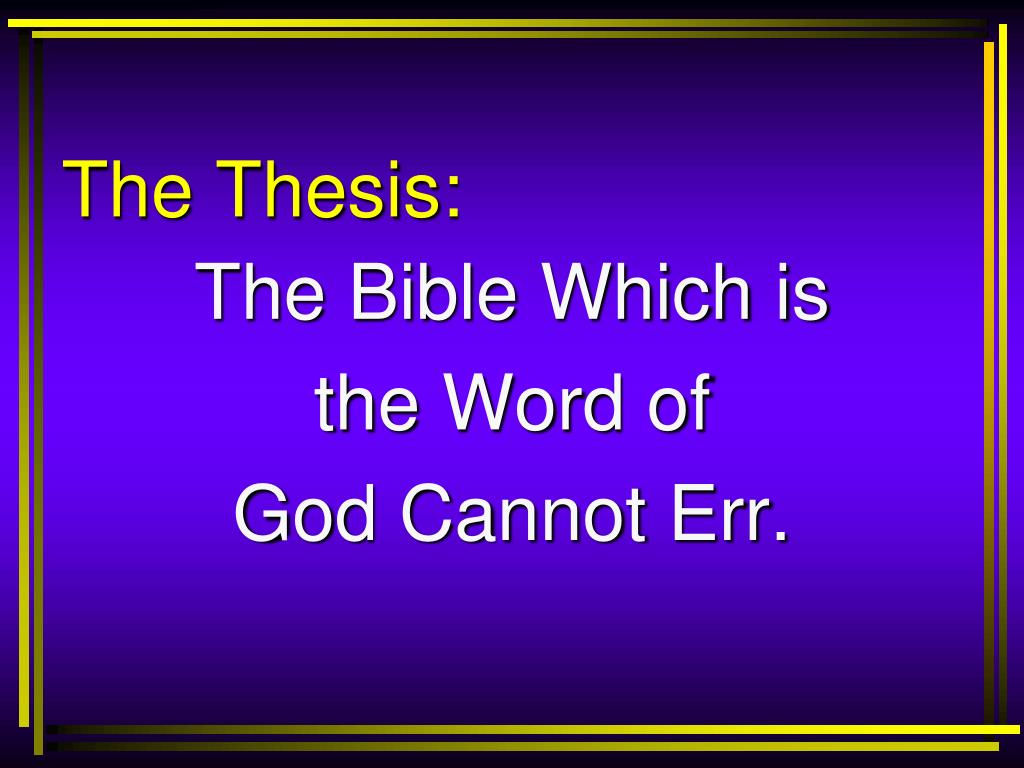 The Thesis:

The Bible Which is the Word of God Cannot Err.